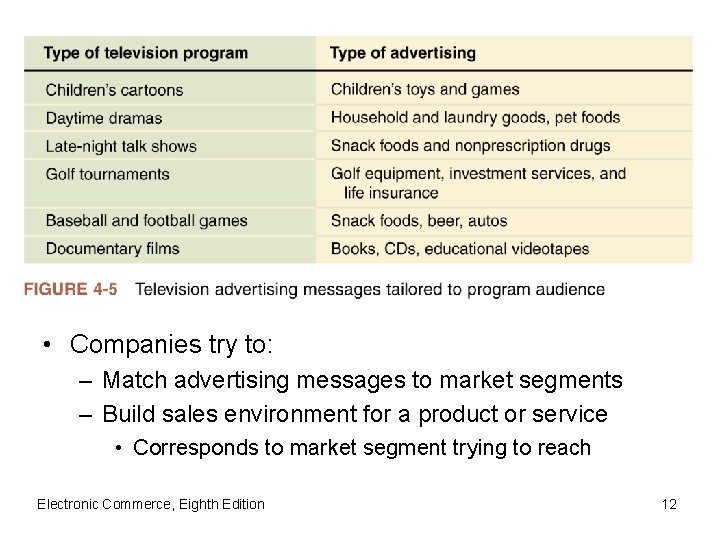 | Type of television program | Type of advertising |
|---|---|
| Children's cartoons | Children's toys and games |
| Daytime dramas | Household and laundry goods, pet foods |
| Late-night talk shows | Snack foods and nonprescription drugs |
| Golf tournaments | Golf equipment, investment services, and life insurance |
| Baseball and football games | Snack foods, beer, autos |
| Documentary films | Books, CDs, educational videotapes |

FIGURE 4-5 Television advertising messages tailored to program audience

• Companies try to:
– Match advertising messages to market segments
– Build sales environment for a product or service
• Corresponds to market segment trying to reach

Electronic Commerce, Eighth Edition

12